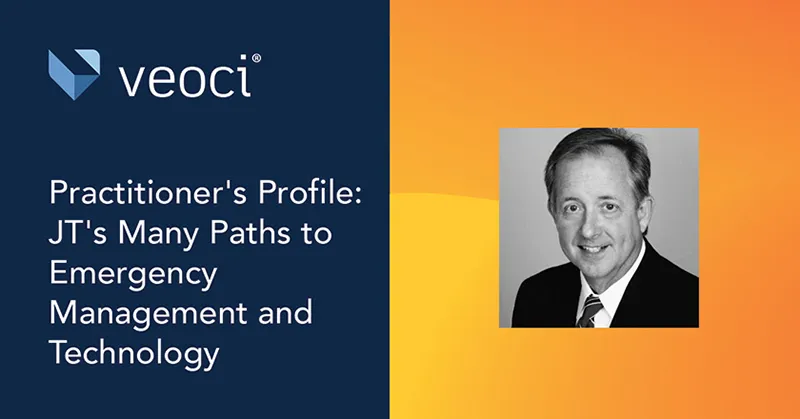 veoci®

Practitioner's Profile: JT's Many Paths to Emergency Management and Technology